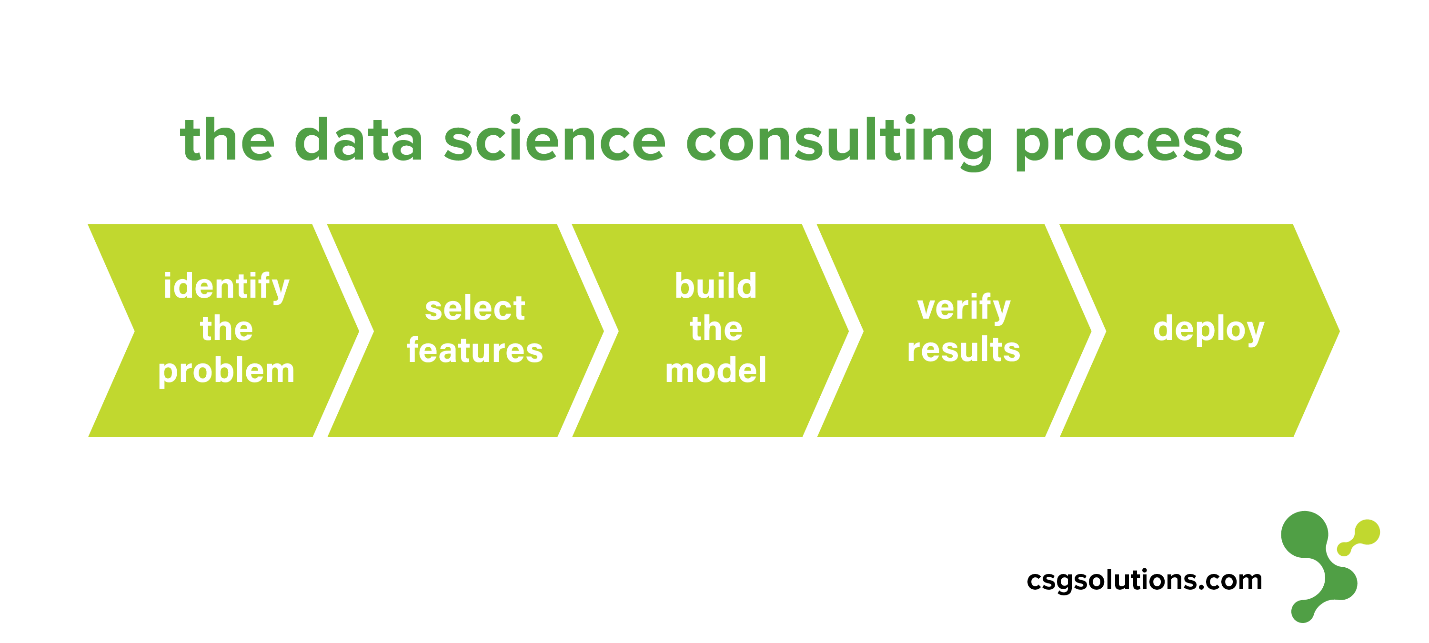 the data science consulting process

identify the problem

select features

build the model

verify results

deploy

csgsolutions.com